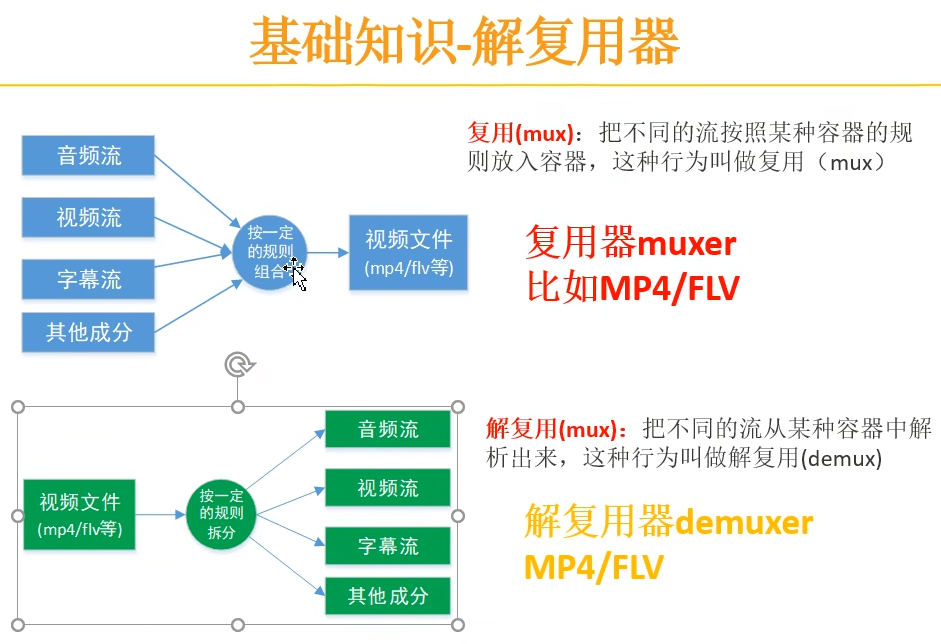 基础知识-解复用器

音频流

视频流

字幕流

其他成分

按一定的规则组合

视频文件
(mp4/flv等)

复用(mux)：把不同的流按照某种容器的规则放入容器，这种行为叫做复用（mux）

复用器muxer
比如MP4/FLV

视频文件
(mp4/flv等)

按一定的规则拆分

音频流

视频流

字幕流

其他成分

解复用(mux)：把不同的流从某种容器中解析出来，这种行为叫做解复用(demux)

解复用器demuxer
MP4/FLV